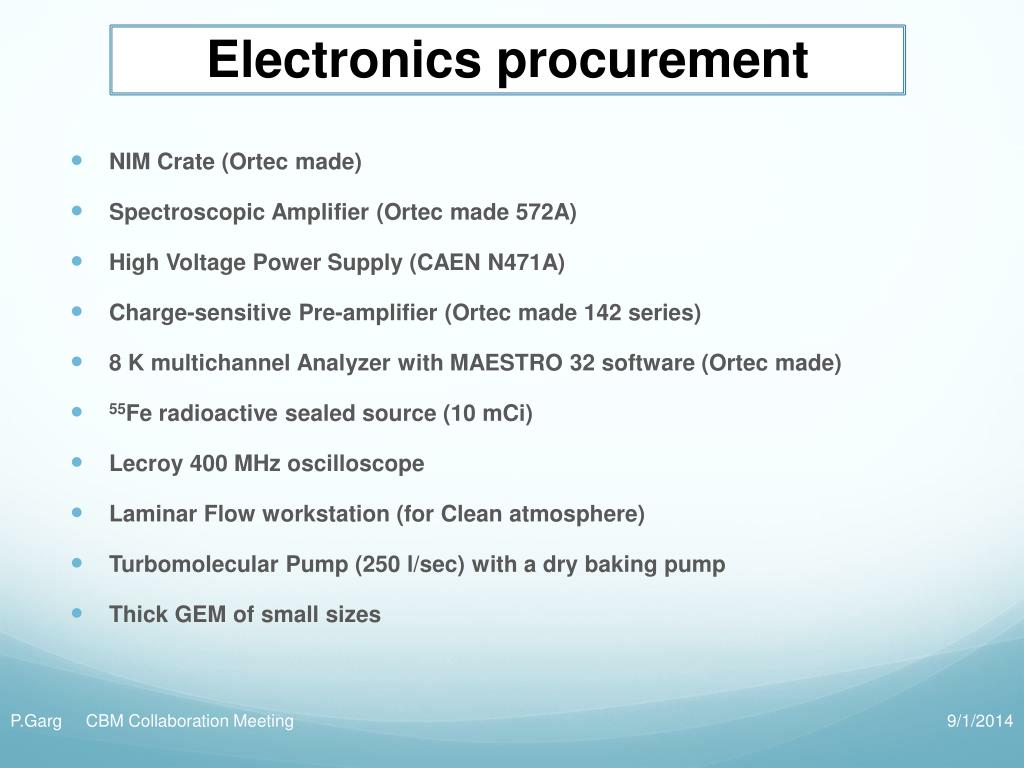 Electronics procurement

- NIM Crate (Ortec made)
- Spectroscopic Amplifier (Ortec made 572A)
- High Voltage Power Supply (CAEN N471A)
- Charge-sensitive Pre-amplifier (Ortec made 142 series)
- 8 K multichannel Analyzer with MAESTRO 32 software (Ortec made)
- $^{55}$Fe radioactive sealed source (10 mCi)
- Lecroy 400 MHz oscilloscope
- Laminar Flow workstation (for Clean atmosphere)
- Turbomolecular Pump (250 l/sec) with a dry baking pump
- Thick GEM of small sizes

P.Garg CBM Collaboration Meeting 9/1/2014